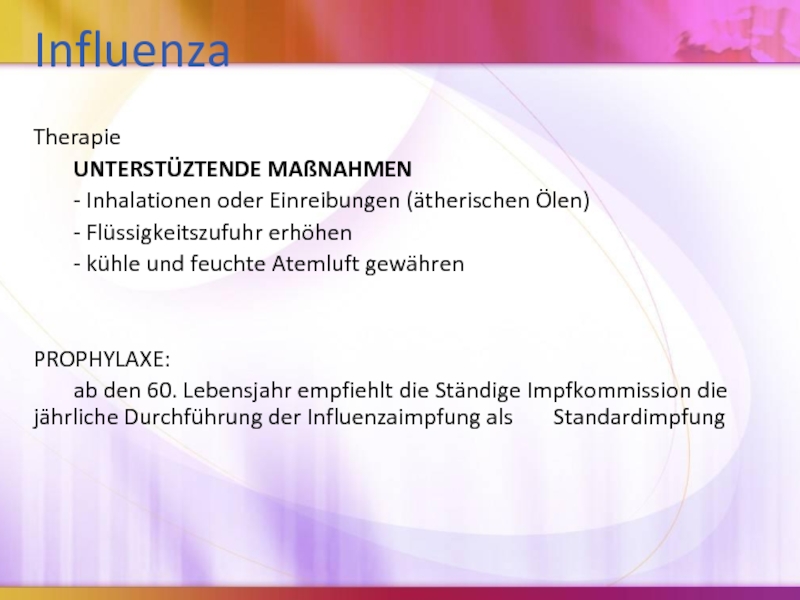 Influenza

Therapie

UNTERSTÜZTENDE MAßNAHMEN
- Inhalationen oder Einreibungen (ätherischen Ölen)
- Flüssigkeitszufuhr erhöhen
- kühle und feuchte Atemluft gewähren

PROPHYLAXE:

ab den 60. Lebensjahr empfiehlt die Ständige Impfkommission die jährliche Durchführung der Influenzaimpfung als Standardimpfung